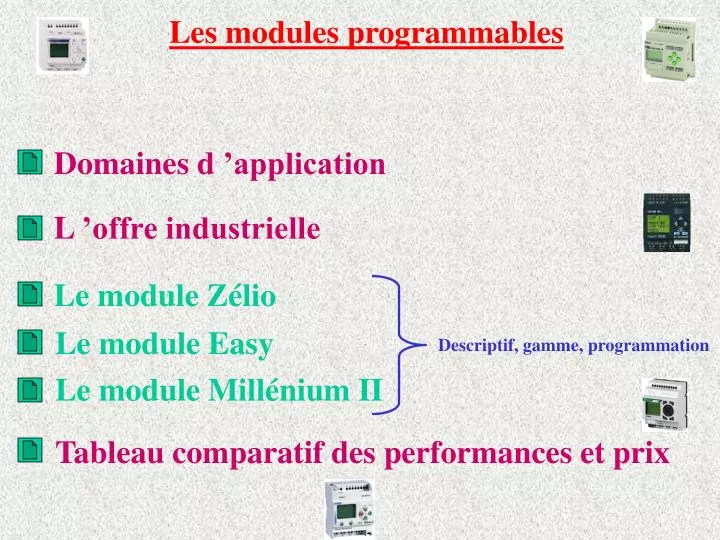 Les modules programmables

Domaines d ’application

L ’offre industrielle

Le module Zélio

Le module Easy

Le module Millénium II

Descriptif, gamme, programmation

Tableau comparatif des performances et prix